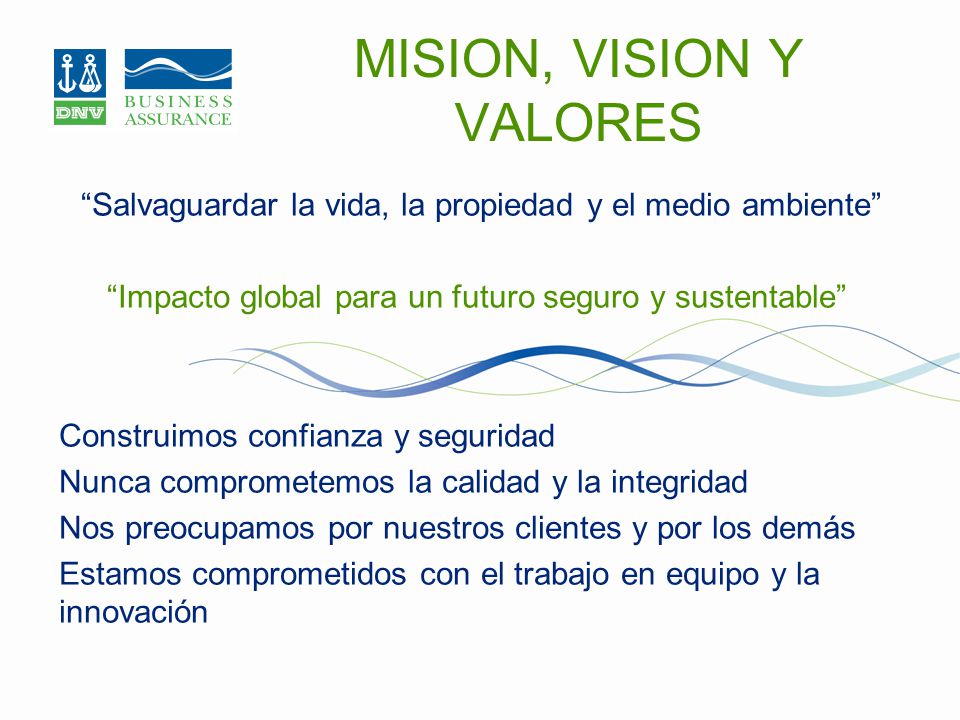 DNV

BUSINESS ASSURANCE

MISION, VISION Y VALORES

“Salvaguardar la vida, la propiedad y el medio ambiente”

“Impacto global para un futuro seguro y sustentable”

Construimos confianza y seguridad
Nunca comprometemos la calidad y la integridad
Nos preocupamos por nuestros clientes y por los demás
Estamos comprometidos con el trabajo en equipo y la innovación